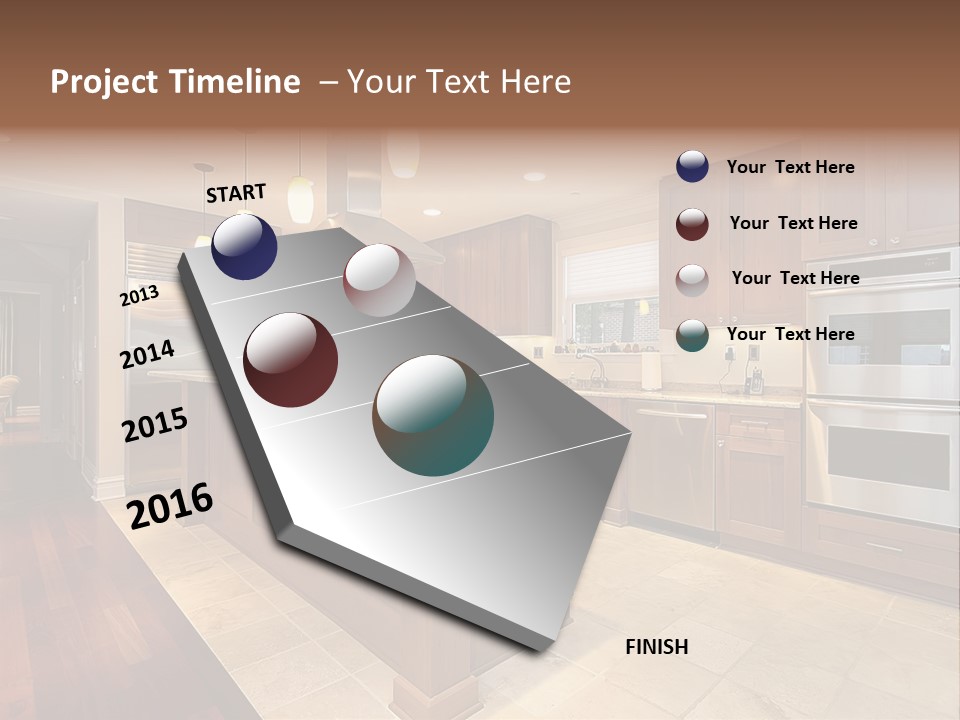 Project Timeline – Your Text Here

START

2013

2014

2015

2016

FINISH

Your Text Here

Your Text Here

Your Text Here

Your Text Here